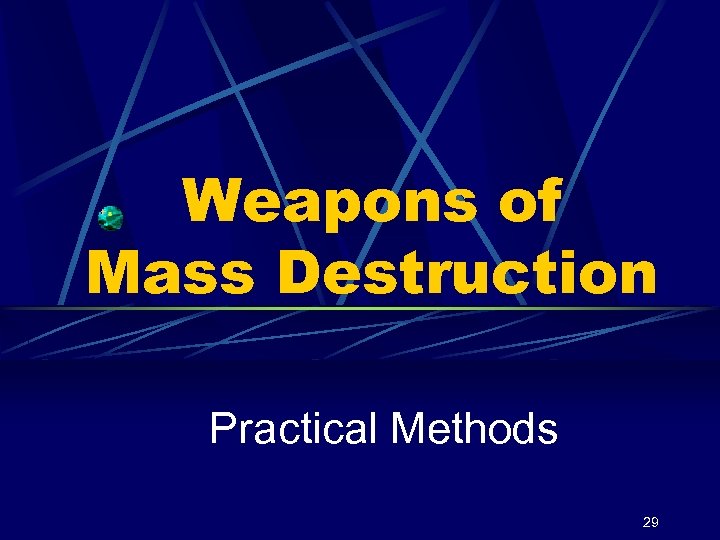 Weapons of Mass Destruction

Practical Methods

29